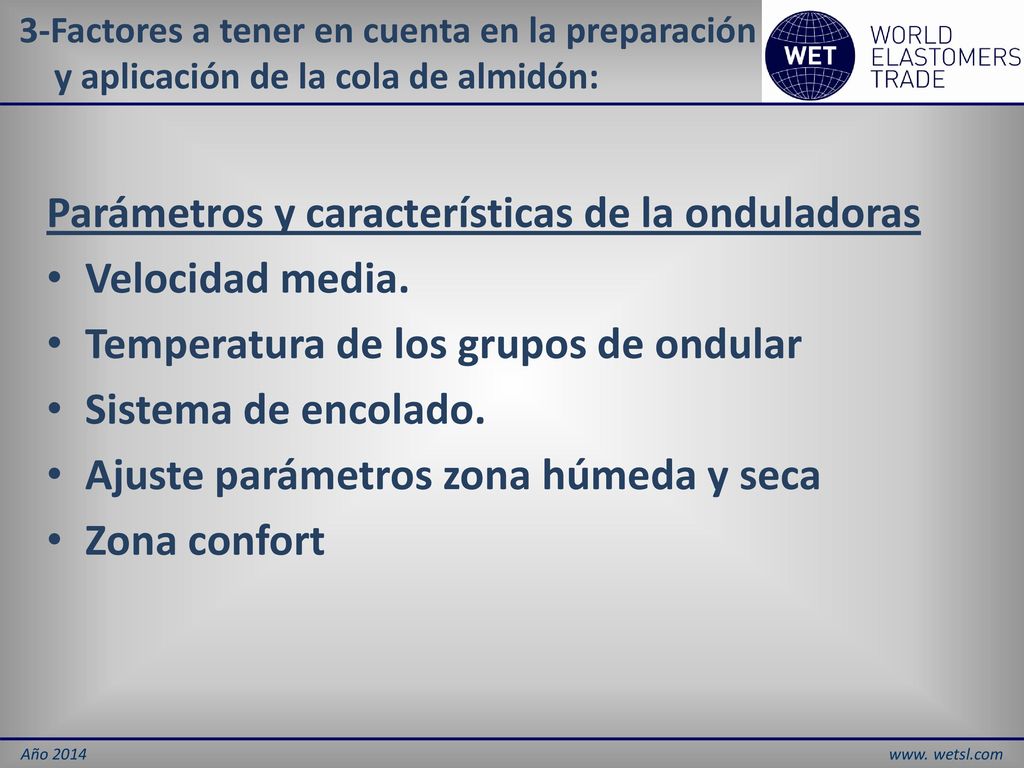 3-Factores a tener en cuenta en la preparación y aplicación de la cola de almidón:

WET WORLD ELASTOMERS TRADE

Parámetros y características de la onduladoras
• Velocidad media.
• Temperatura de los grupos de ondular
• Sistema de encolado.
• Ajuste parámetros zona húmeda y seca
• Zona confort

Año 2014

www. wetsl.com